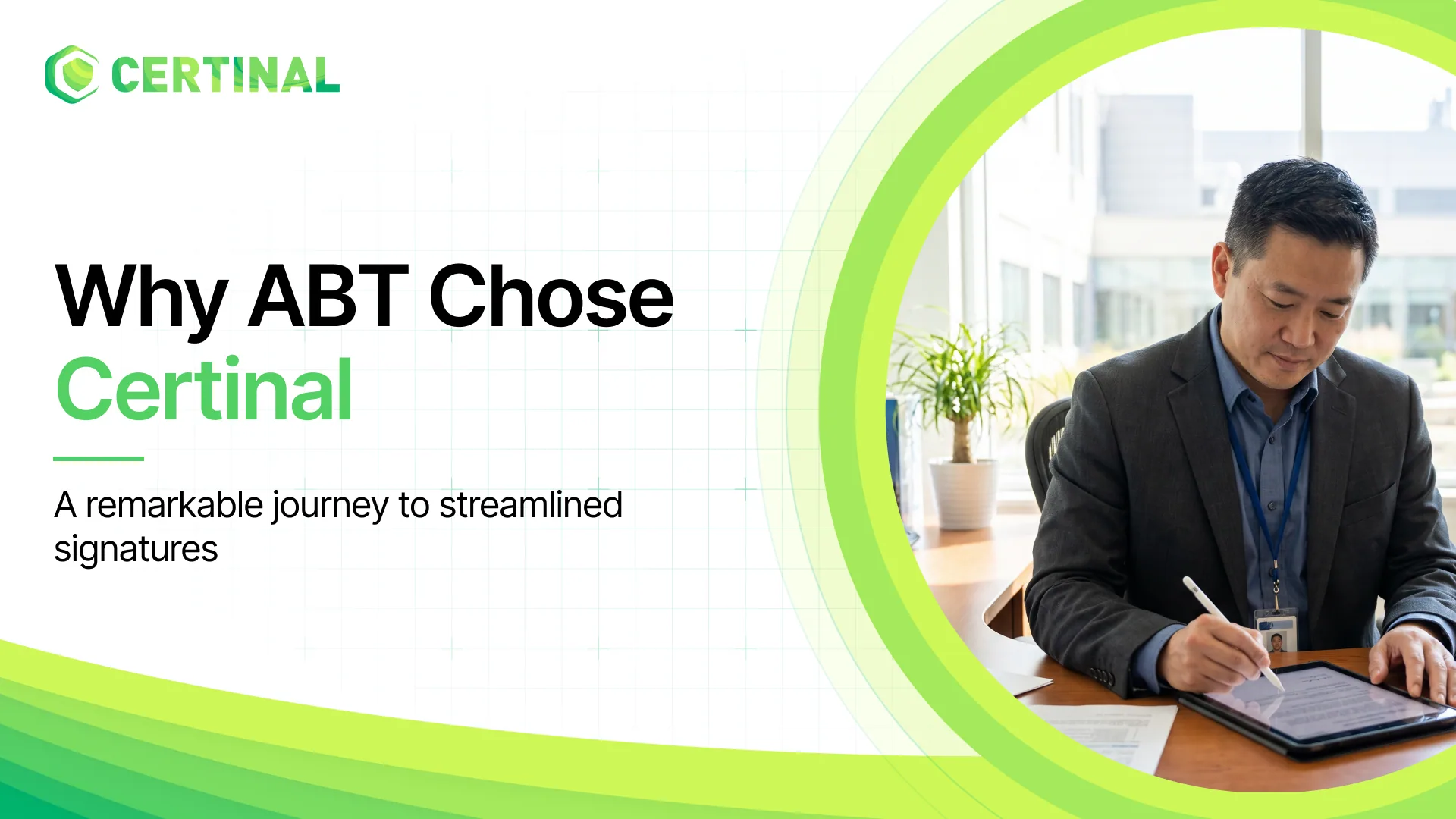 CERTINAL

Why ABT Chose Certinal

A remarkable journey to streamlined signatures